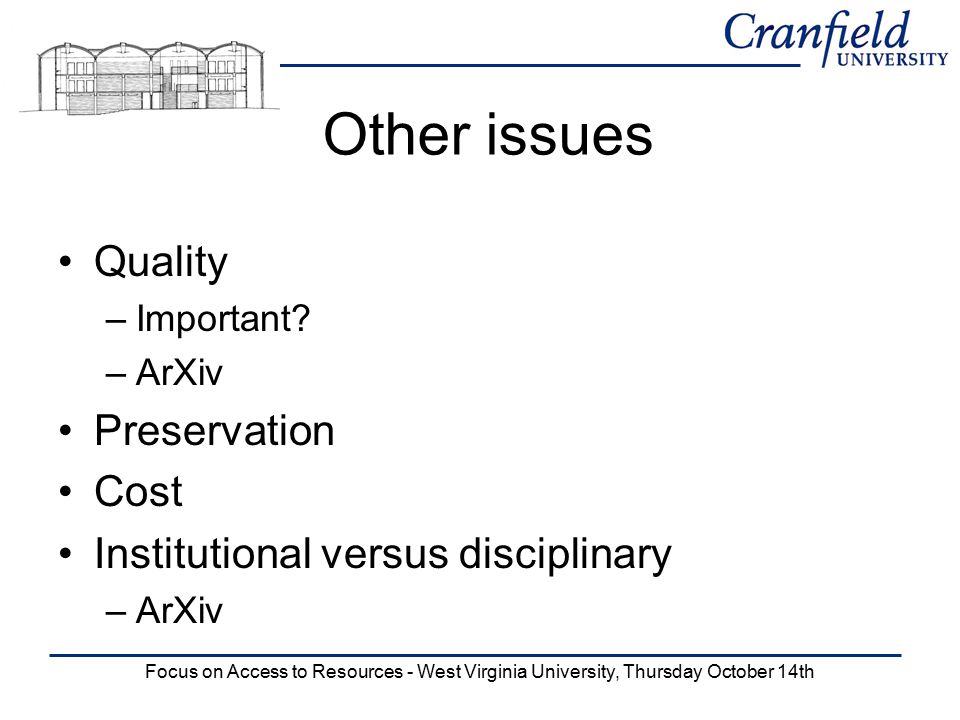 Cranfield
UNIVERSITY

Other issues

• Quality
– Important?
– ArXiv
• Preservation
• Cost
• Institutional versus disciplinary
– ArXiv

Focus on Access to Resources - West Virginia University, Thursday October 14th